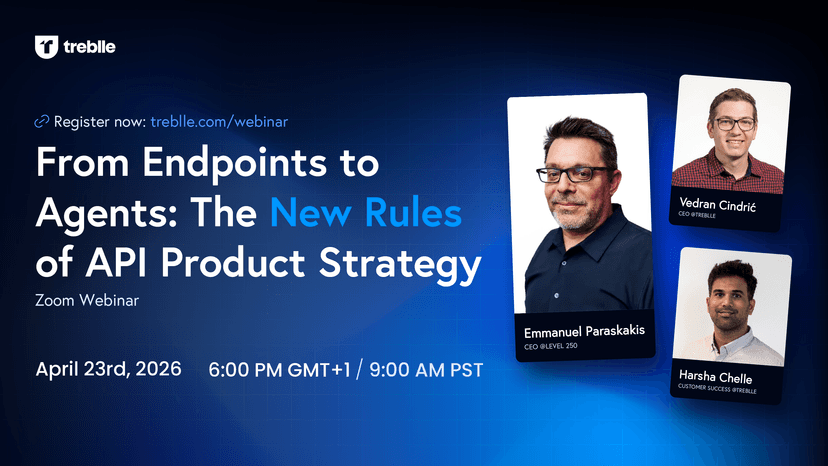 treblle

Register now: treblle.com/webinar

From Endpoints to Agents: The New Rules of API Product Strategy

Zoom Webinar

April 23rd, 2026 6:00 PM GMT+1 / 9:00 AM PST

Emmanuel Paraskakis
CEO @LEVEL 250

Vedran Cindrić
CEO @TREBLLE

Harsha Chelle
CUSTOMER SUCCESS @TREBLLE